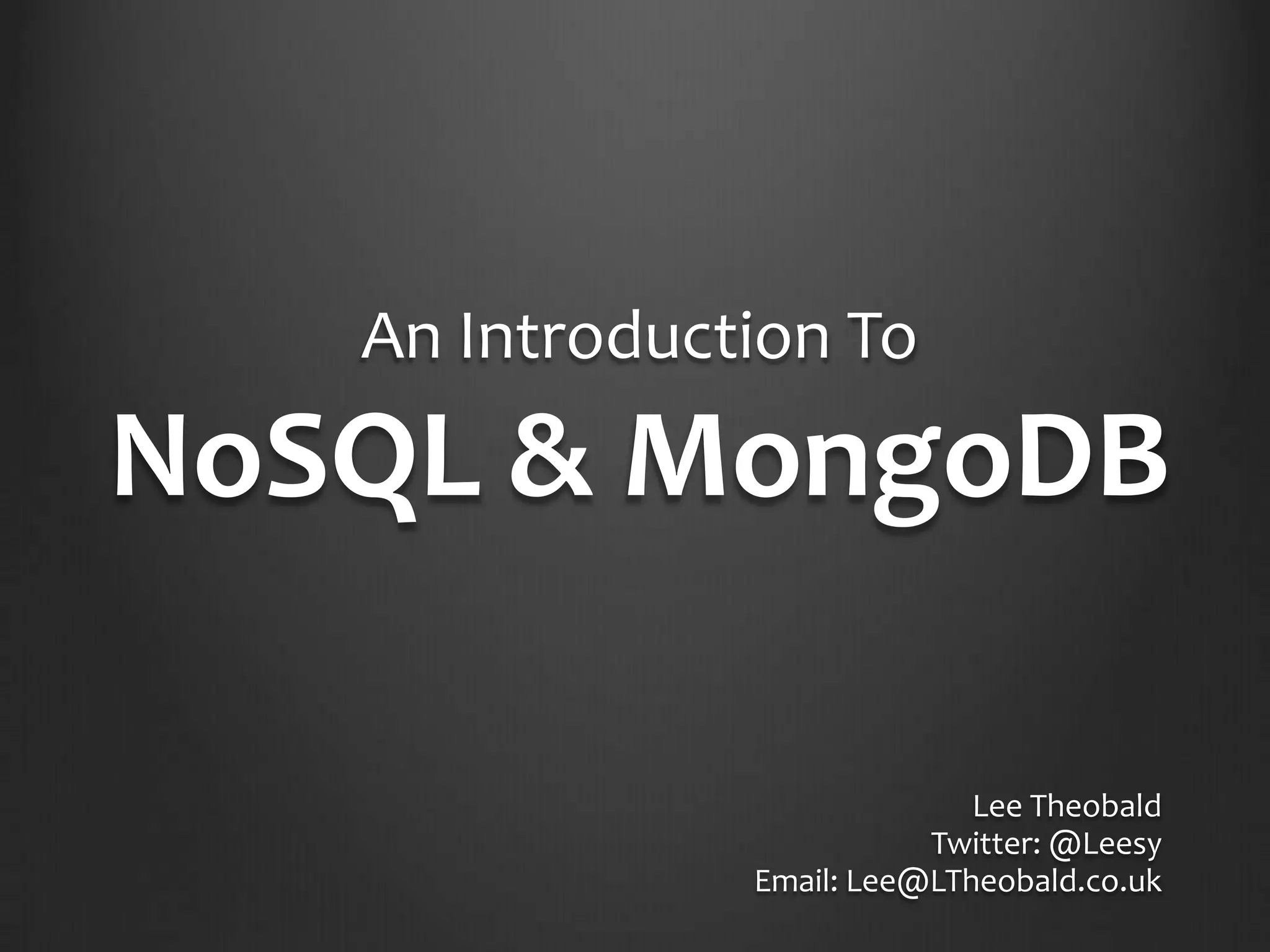 An Introduction To

NoSQL & MongoDB

Lee Theobald
Twitter: @Leesy
Email: Lee@LTheobald.co.uk